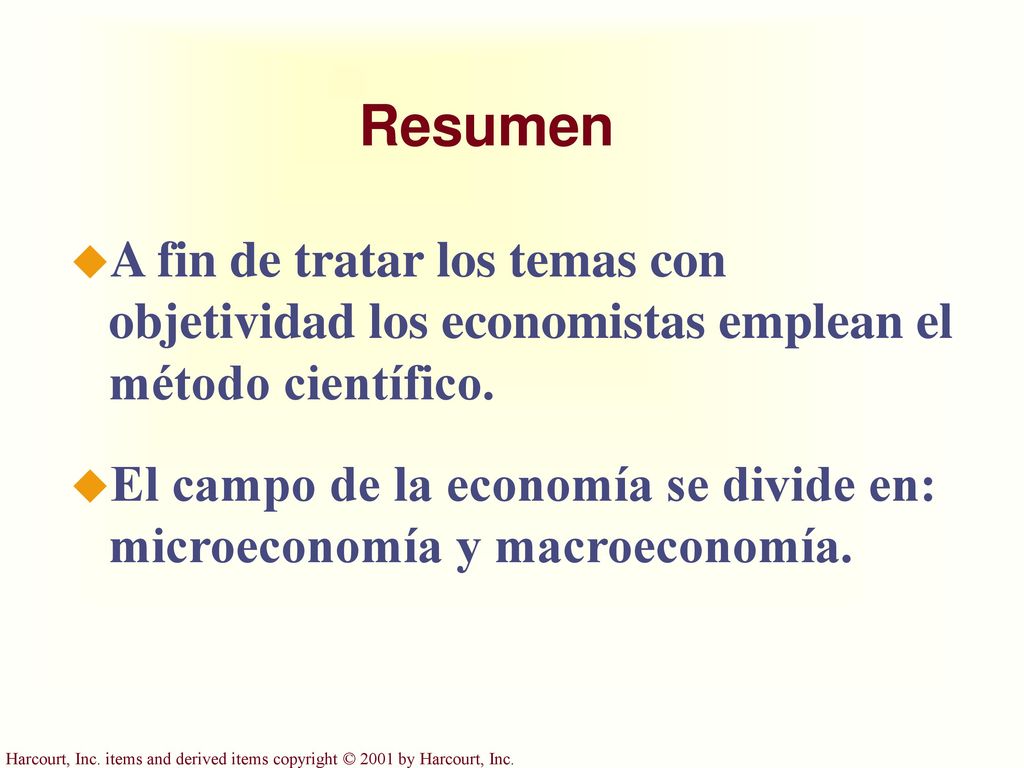 Resumen

A fin de tratar los temas con objetividad los economistas emplean el método científico.

El campo de la economía se divide en: microeconomía y macroeconomía.

Harcourt, Inc. items and derived items copyright © 2001 by Harcourt, Inc.